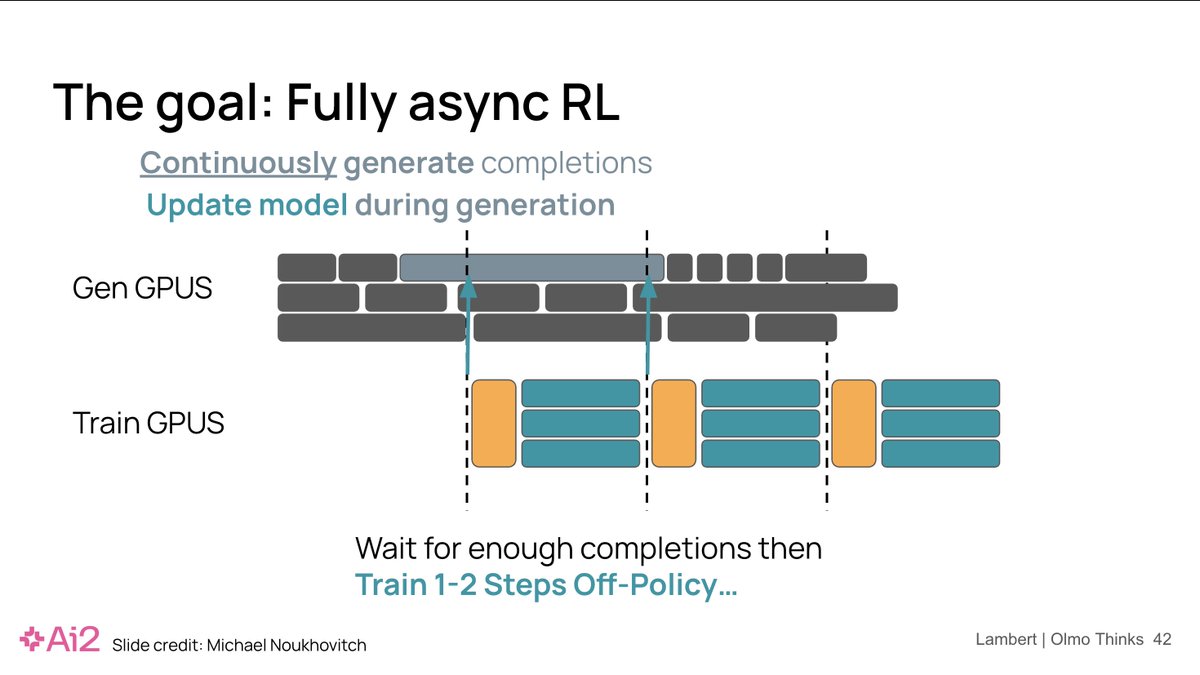 The goal: Fully async RL

Continuously generate completions

Update model during generation

Gen GPUS

Train GPUS

Wait for enough completions then
Train 1-2 Steps Off-Policy…

Ai2 Slide credit: Michael Noukhovitch

Lambert | Olmo Thinks 42